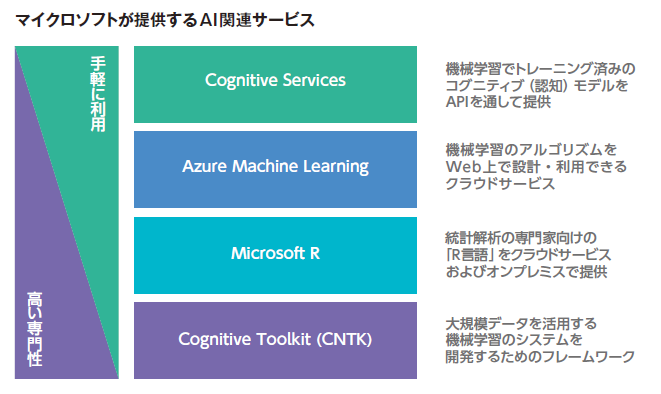 マイクロソフトが提供するAI関連サービス

手軽に利用

高い専門性

Cognitive Services

機械学習でトレーニング済みのコグニティブ（認知）モデルをAPIを通して提供

Azure Machine Learning

機械学習のアルゴリズムをWeb上で設計・利用できるクラウドサービス

Microsoft R

統計解析の専門家向けの「R言語」をクラウドサービスおよびオンプレミスで提供

Cognitive Toolkit (CNTK)

大規模データを活用する機械学習のシステムを開発するためのフレームワーク